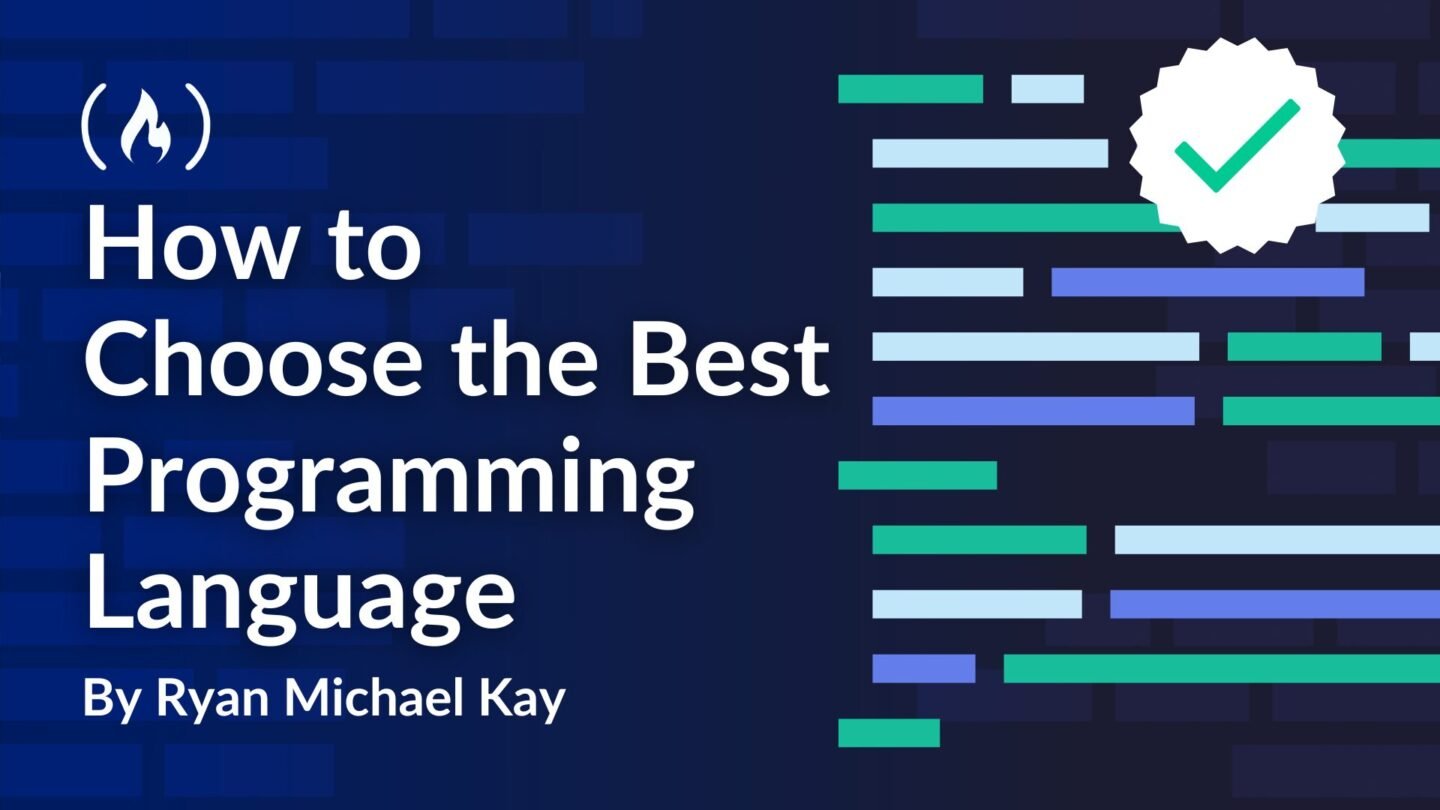 How to Choose the Best Programming Language

By Ryan Michael Kay